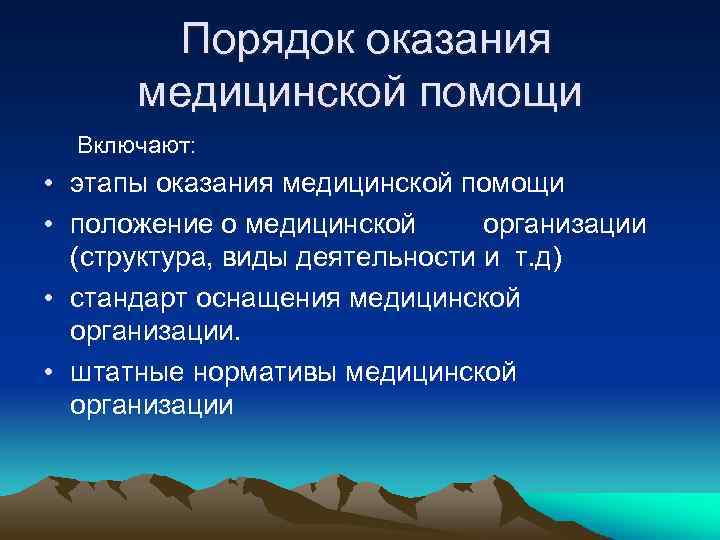 Порядок оказания медицинской помощи

Включают:

• этапы оказания медицинской помощи
• положение о медицинской организации (структура, виды деятельности и т.д)
• стандарт оснащения медицинской организации.
• штатные нормативы медицинской организации